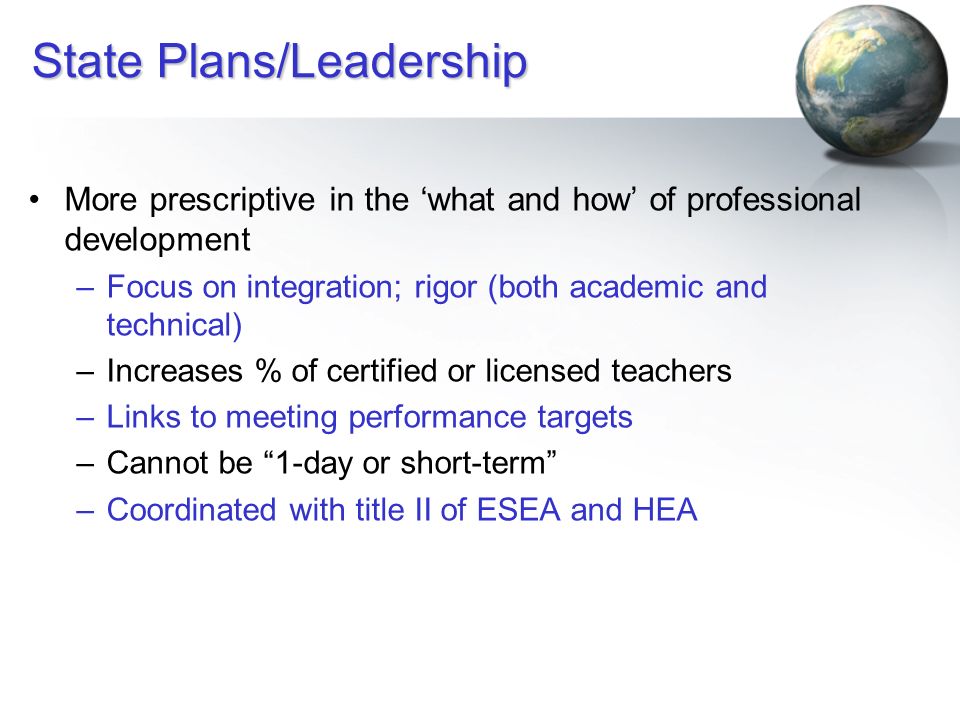 State Plans/Leadership

• More prescriptive in the ‘what and how’ of professional development

– Focus on integration; rigor (both academic and technical)

– Increases % of certified or licensed teachers

– Links to meeting performance targets

– Cannot be “1-day or short-term”

– Coordinated with title II of ESEA and HEA